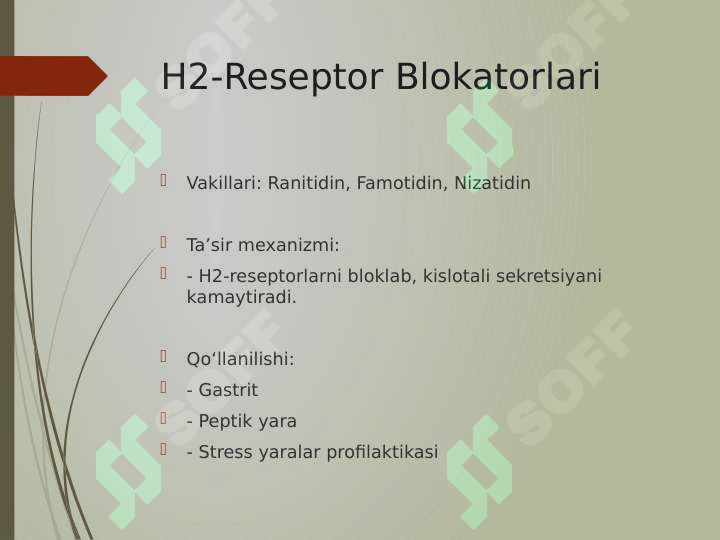 H2-Reseptor Blokatorlari

Vakillari: Ranitidin, Famotidin, Nizatidin

Ta’sir mexanizmi:

- H2-reseptorlarni bloklab, kislotali sekretsiyani kamaytiradi.

Qo‘llanilishi:

- Gastrit

- Peptik yara

- Stress yaralar profilaktikasi

SOFF SOFF SOFF SOFF